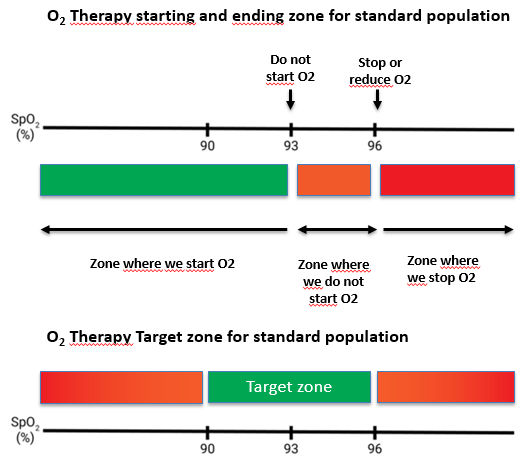 $O_2$ Therapy starting and ending zone for standard population

Do not start O2

Stop or reduce O2

$SpO_2$ (%)

90

93

96

Zone where we start O2

Zone where we do not start O2

Zone where we stop O2

$O_2$ Therapy Target zone for standard population

Target zone

$SpO_2$ (%)

90

93

96